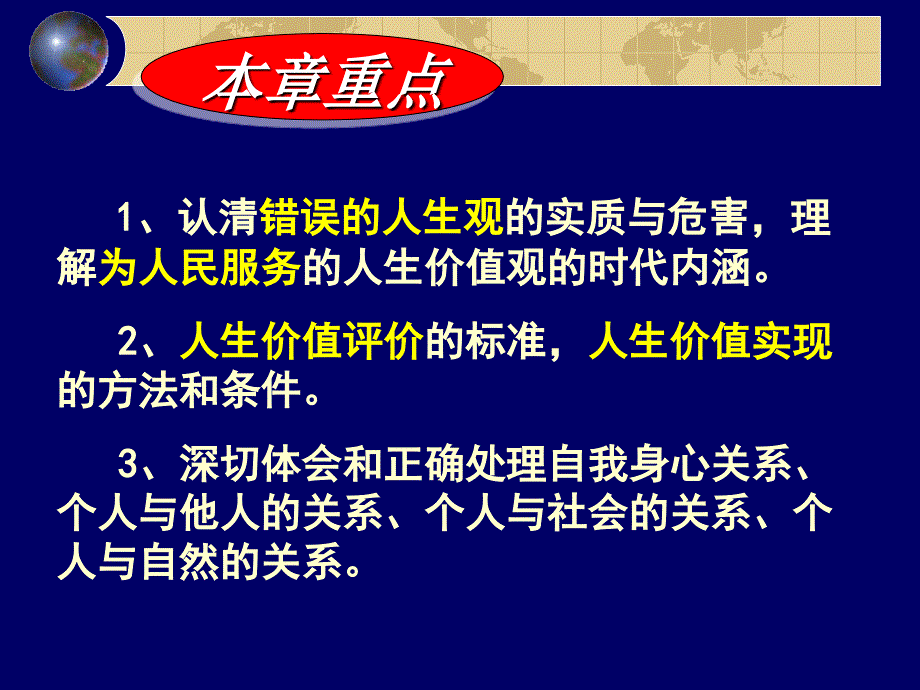 本章重点

1、认清错误的人生观的实质与危害，理解为人民服务的人生价值观的时代内涵。

2、人生价值评价的标准，人生价值实现的方法和条件。

3、深切体会和正确处理自我身心关系、个人与他人的关系、个人与社会的关系、个人与自然的关系。